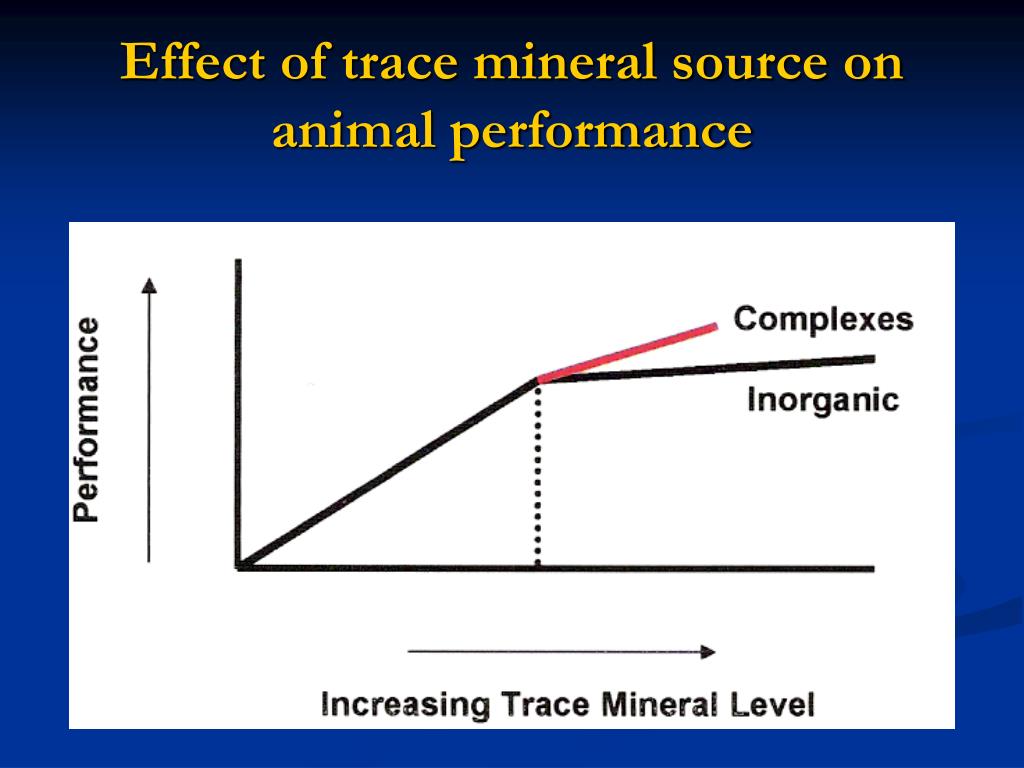 Effect of trace mineral source on animal performance

Performance

Complexes

Inorganic

Increasing Trace Mineral Level